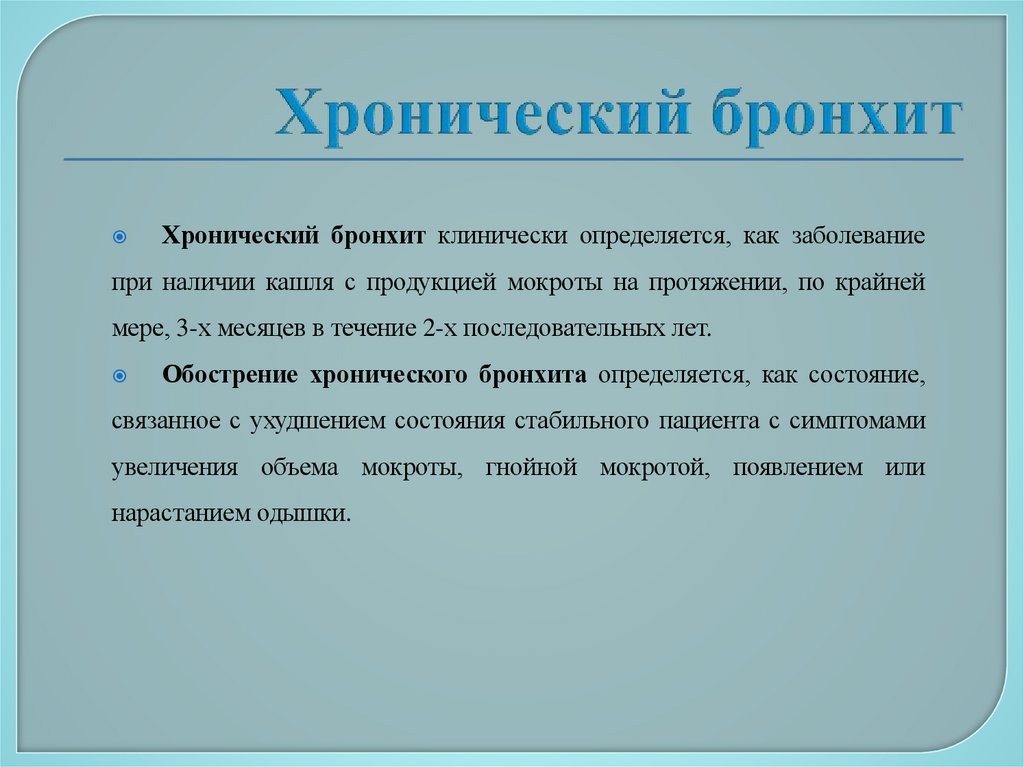 Хронический бронхит

Хронический бронхит клинически определяется, как заболевание при наличии кашля с продукцией мокроты на протяжении, по крайней мере, 3-х месяцев в течение 2-х последовательных лет.

Обострение хронического бронхита определяется, как состояние, связанное с ухудшением состояния стабильного пациента с симптомами увеличения объема мокроты, гнойной мокротой, появлением или нарастанием одышки.